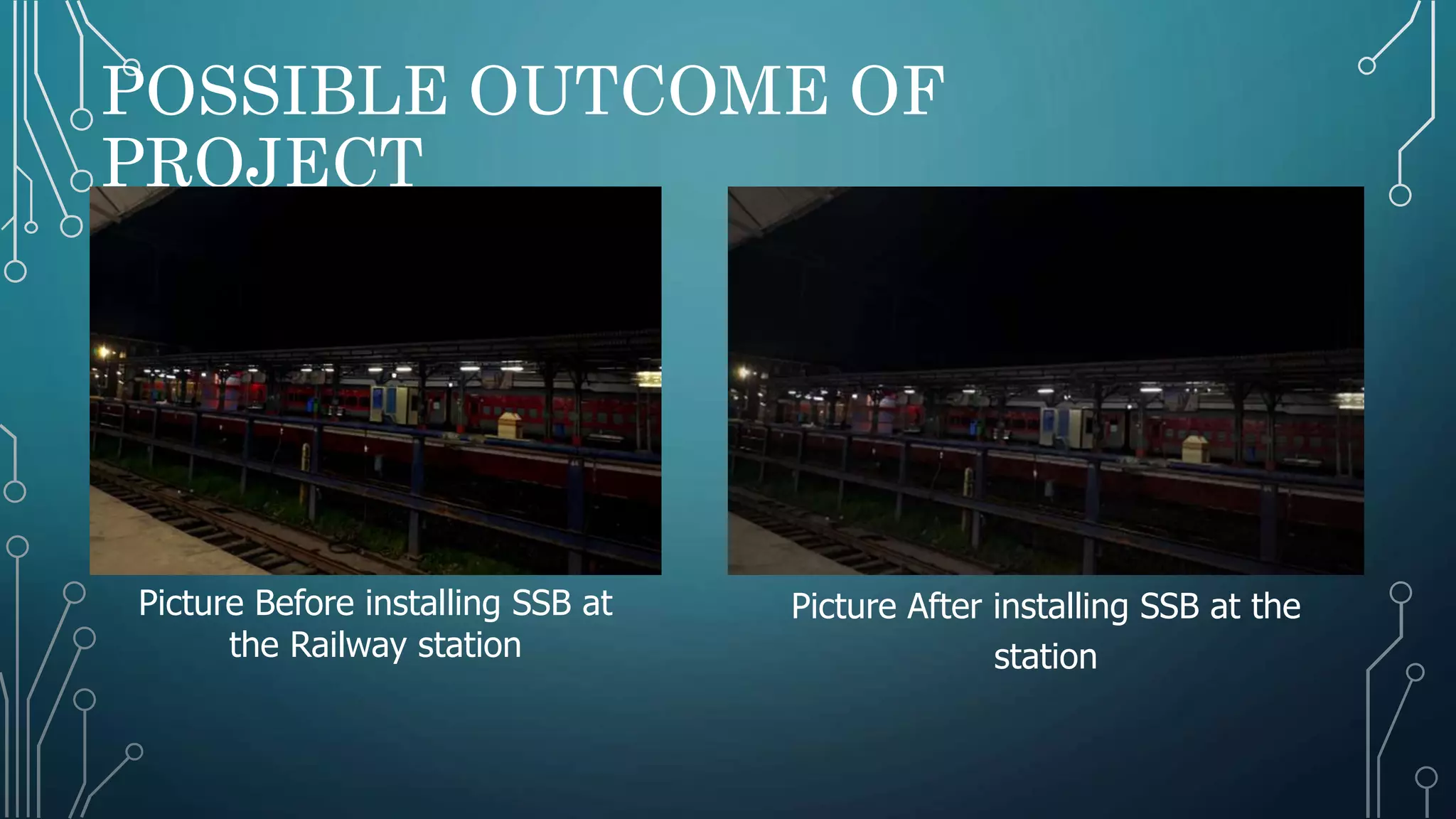 POSSIBLE OUTCOME OF PROJECT

Picture Before installing SSB at the Railway station

Picture After installing SSB at the station